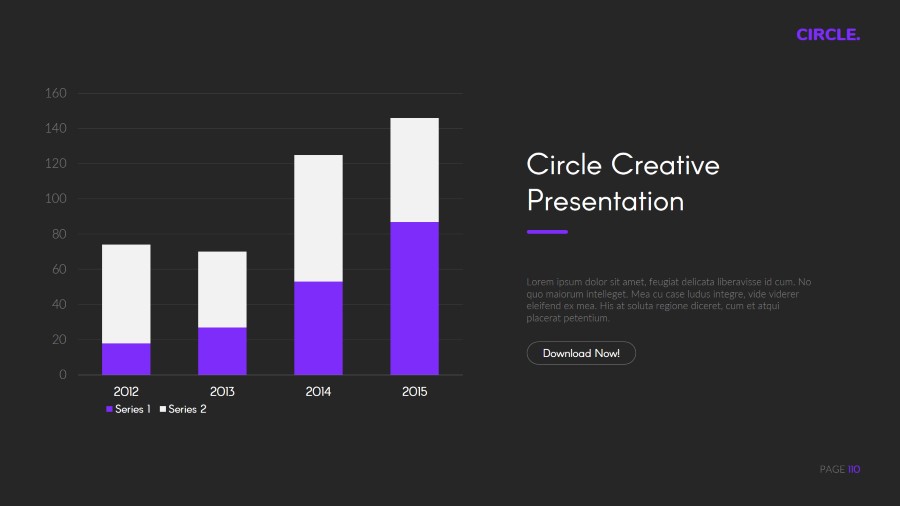 CIRCLE.

160
140
120
100
80
60
40
20
0

2012
2013
2014
2015

Series 1 Series 2

Circle Creative Presentation

Lorem ipsum dolor sit amet, feugiat delicata liberavisse id cum. No quo maiorum intelleget. Mea cu case ludus integre, vide viderer eleifend ex mea. His at soluta regione diceret, cum et atqui placerat petentium.

Download Now!

PAGE 110